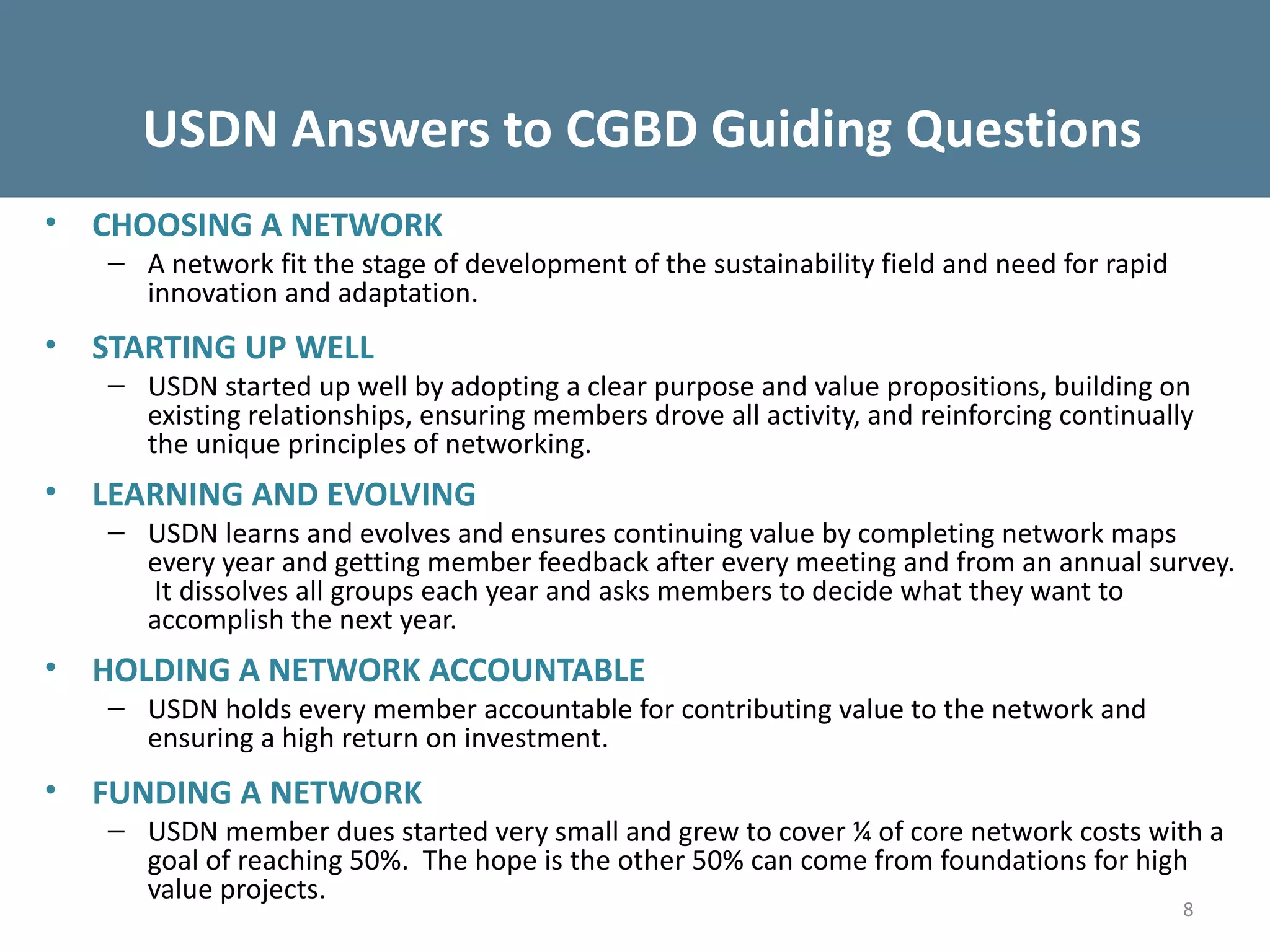 USDN Answers to CGBD Guiding Questions

• CHOOSING A NETWORK
– A network fit the stage of development of the sustainability field and need for rapid innovation and adaptation.

• STARTING UP WELL
– USDN started up well by adopting a clear purpose and value propositions, building on existing relationships, ensuring members drove all activity, and reinforcing continually the unique principles of networking.

• LEARNING AND EVOLVING
– USDN learns and evolves and ensures continuing value by completing network maps every year and getting member feedback after every meeting and from an annual survey. It dissolves all groups each year and asks members to decide what they want to accomplish the next year.

• HOLDING A NETWORK ACCOUNTABLE
– USDN holds every member accountable for contributing value to the network and ensuring a high return on investment.

• FUNDING A NETWORK
– USDN member dues started very small and grew to cover ¼ of core network costs with a goal of reaching 50%. The hope is the other 50% can come from foundations for high value projects.

8